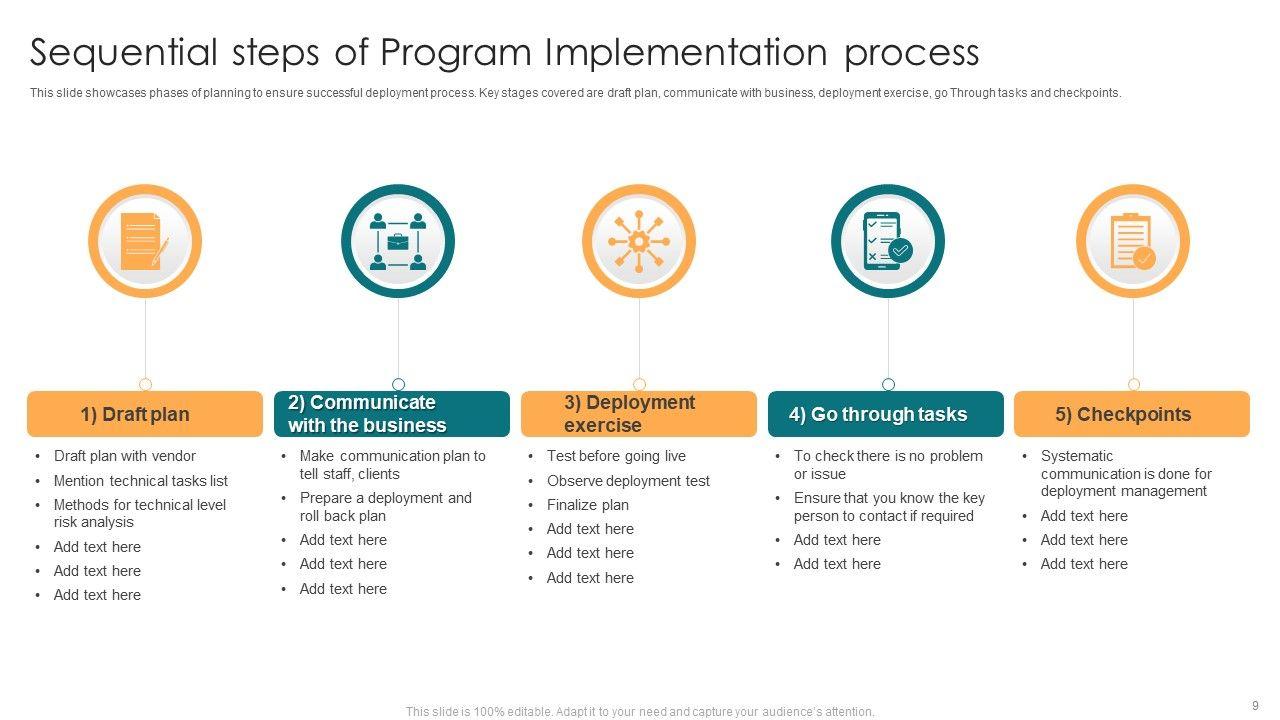 Sequential steps of Program Implementation process

This slide showcases phases of planning to ensure successful deployment process. Key stages covered are draft plan, communicate with business, deployment exercise, go Through tasks and checkpoints.

1) Draft plan

- Draft plan with vendor
- Mention technical tasks list
- Methods for technical level risk analysis
- Add text here
- Add text here
- Add text here

2) Communicate with the business

- Make communication plan to tell staff, clients
- Prepare a deployment and roll back plan
- Add text here
- Add text here
- Add text here

3) Deployment exercise

- Test before going live
- Observe deployment test
- Finalize plan
- Add text here
- Add text here
- Add text here

4) Go through tasks

- To check there is no problem or issue
- Ensure that you know the key person to contact if required
- Add text here
- Add text here

5) Checkpoints

- Systematic communication is done for deployment management
- Add text here
- Add text here
- Add text here

This slide is 100% editable. Adapt it to your need and capture your audience's attention.

9